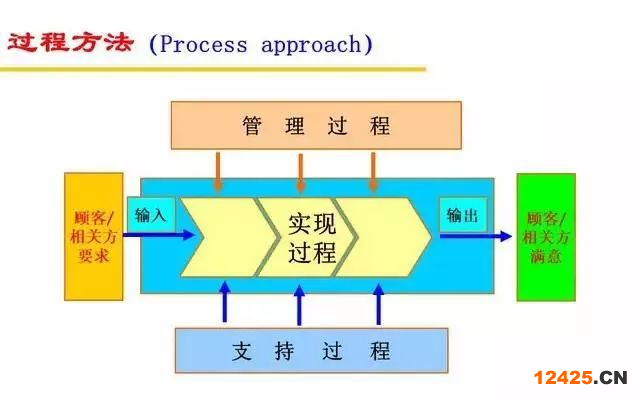 过程方法 (Process approach)

管 理 过 程

顾客/相关方要求

输入

实现过程

输出

顾客/相关方满意

支 持 过 程

12425.CN